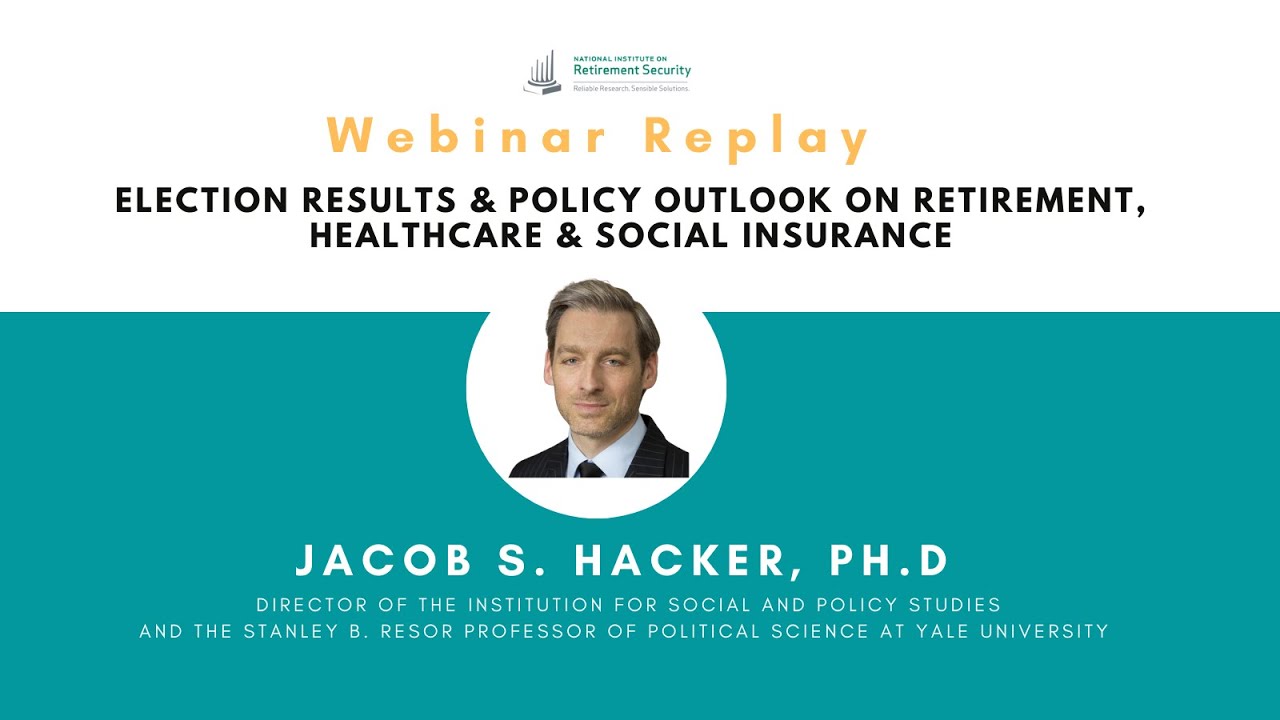 NATIONAL INSTITUTE ON
Retirement Security
Reliable Research. Sensible Solutions.

Webinar Replay

ELECTION RESULTS & POLICY OUTLOOK ON RETIREMENT, HEALTHCARE & SOCIAL INSURANCE

JACOB S. HACKER, PH.D

DIRECTOR OF THE INSTITUTION FOR SOCIAL AND POLICY STUDIES AND THE STANLEY B. RESOR PROFESSOR OF POLITICAL SCIENCE AT YALE UNIVERSITY